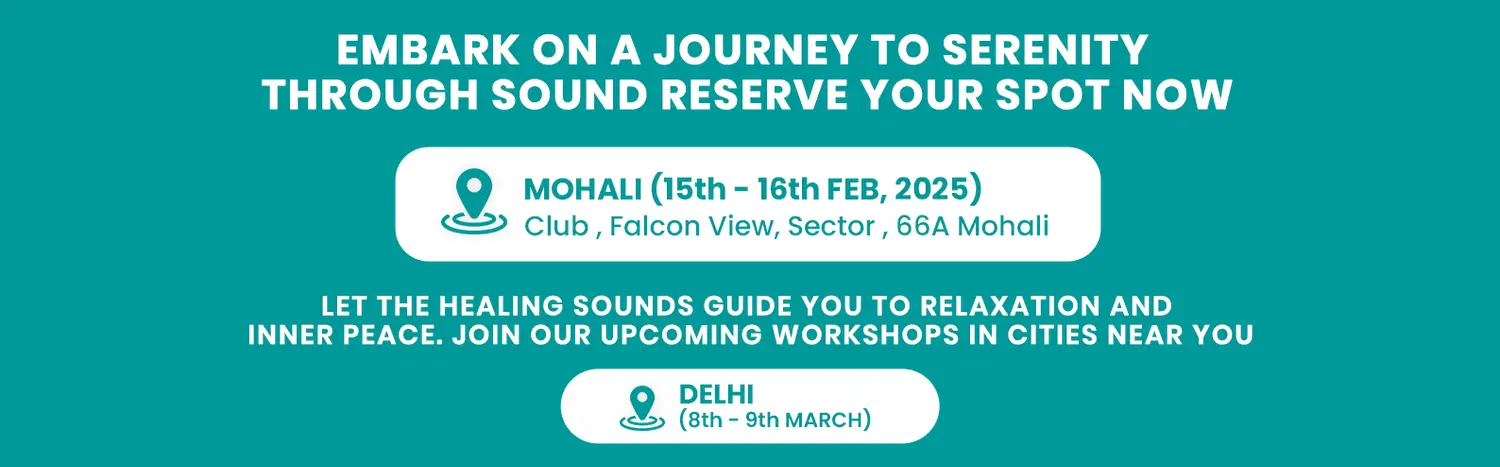 EMBARK ON A JOURNEY TO SERENITY THROUGH SOUND RESERVE YOUR SPOT NOW

MOHALI (15th - 16th FEB, 2025)
Club , Falcon View, Sector , 66A Mohali

LET THE HEALING SOUNDS GUIDE YOU TO RELAXATION AND INNER PEACE. JOIN OUR UPCOMING WORKSHOPS IN CITIES NEAR YOU

DELHI
(8th - 9th MARCH)